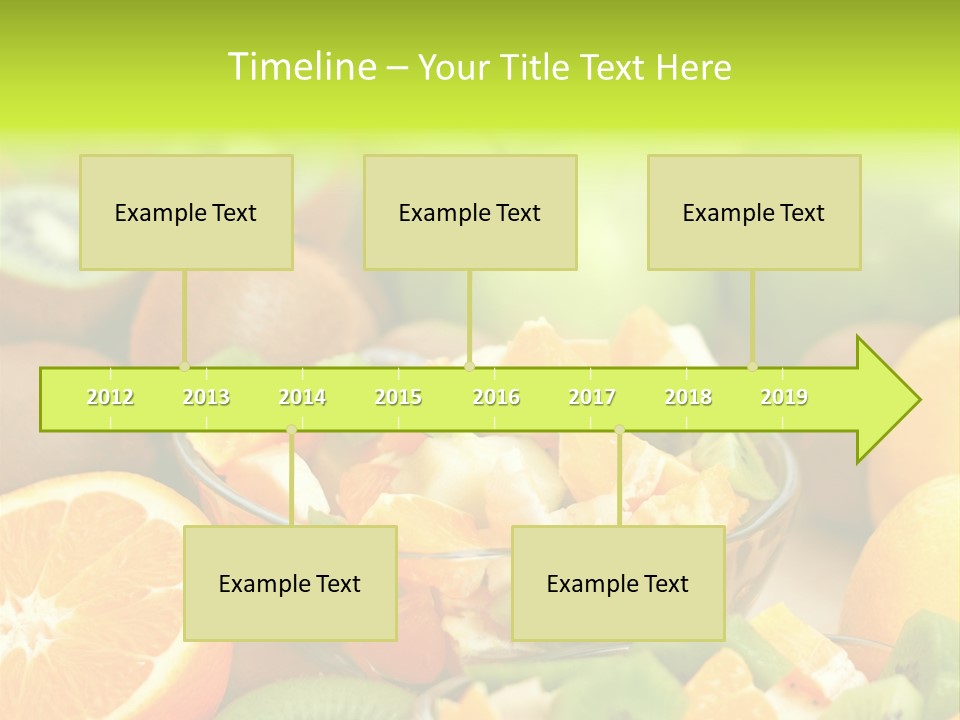 Timeline – Your Title Text Here

Example Text

Example Text

Example Text

2012 2013 2014 2015 2016 2017 2018 2019

Example Text

Example Text